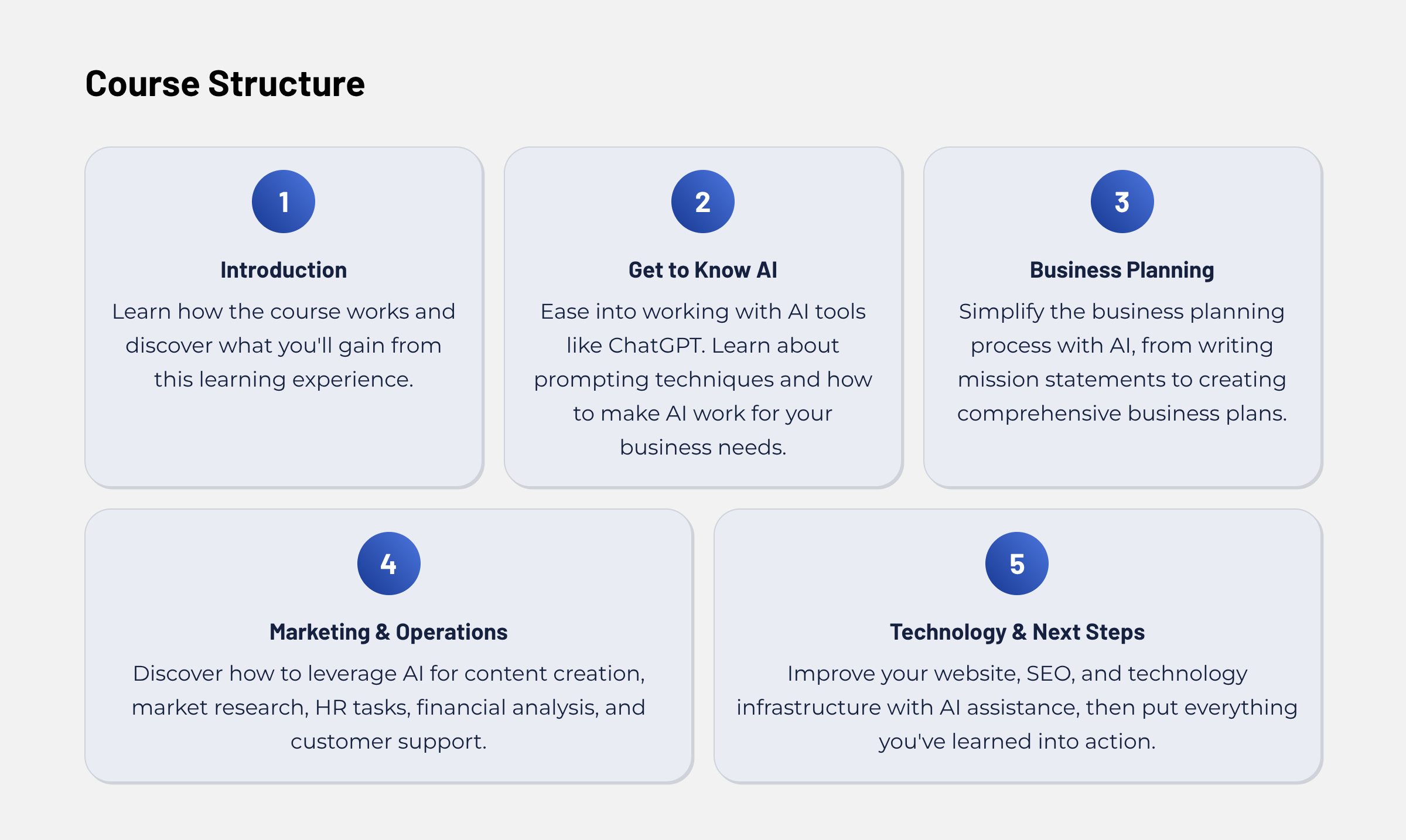 Course Structure

1

Introduction

Learn how the course works and discover what you'll gain from this learning experience.

2

Get to Know AI

Ease into working with AI tools like ChatGPT. Learn about prompting techniques and how to make AI work for your business needs.

3

Business Planning

Simplify the business planning process with AI, from writing mission statements to creating comprehensive business plans.

4

Marketing & Operations

Discover how to leverage AI for content creation, market research, HR tasks, financial analysis, and customer support.

5

Technology & Next Steps

Improve your website, SEO, and technology infrastructure with AI assistance, then put everything you've learned into action.